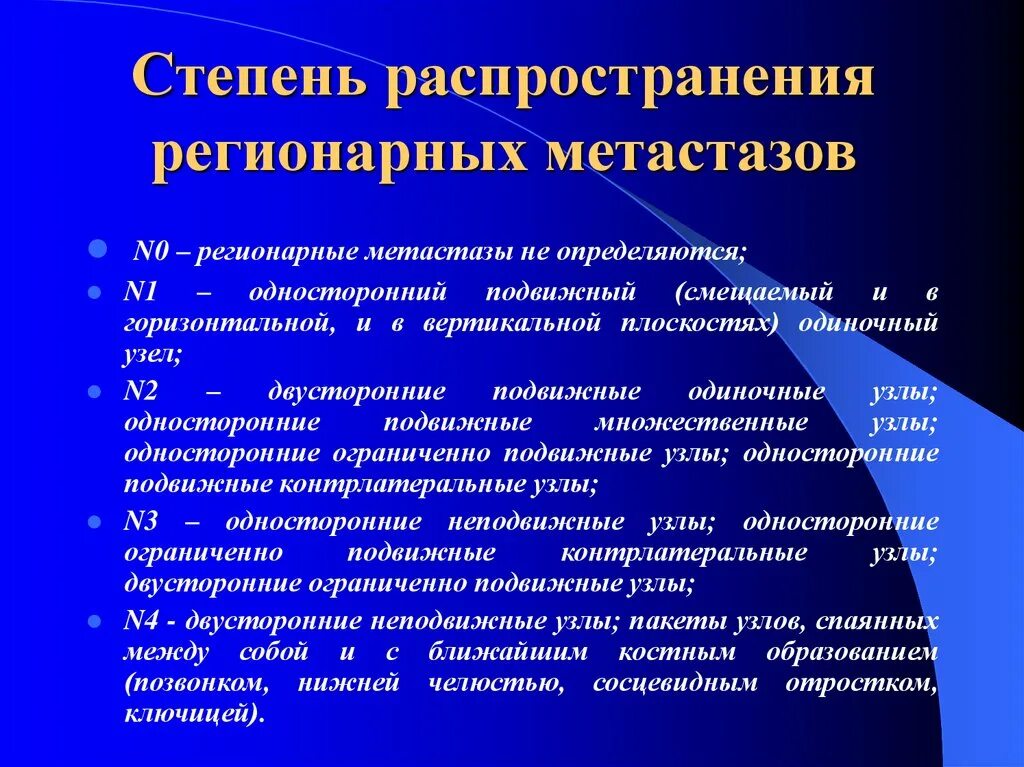 Степень распространения регионарных метастазов

N0 – регионарные метастазы не определяются;

N1 – односторонний подвижный (смещаемый и в горизонтальной, и в вертикальной плоскостях) одиночный узел;

N2 – двусторонние подвижные одиночные узлы; односторонние подвижные множественные узлы; односторонние ограниченно подвижные узлы; односторонние подвижные контрлатеральные узлы;

N3 – односторонние неподвижные узлы; односторонние ограниченно подвижные контрлатеральные узлы; двусторонние ограниченно подвижные узлы;

N4 - двусторонние неподвижные узлы; пакеты узлов, спаянных между собой и с ближайшим костным образованием (позвонком, нижней челюстью, сосцевидным отростком, ключицей).